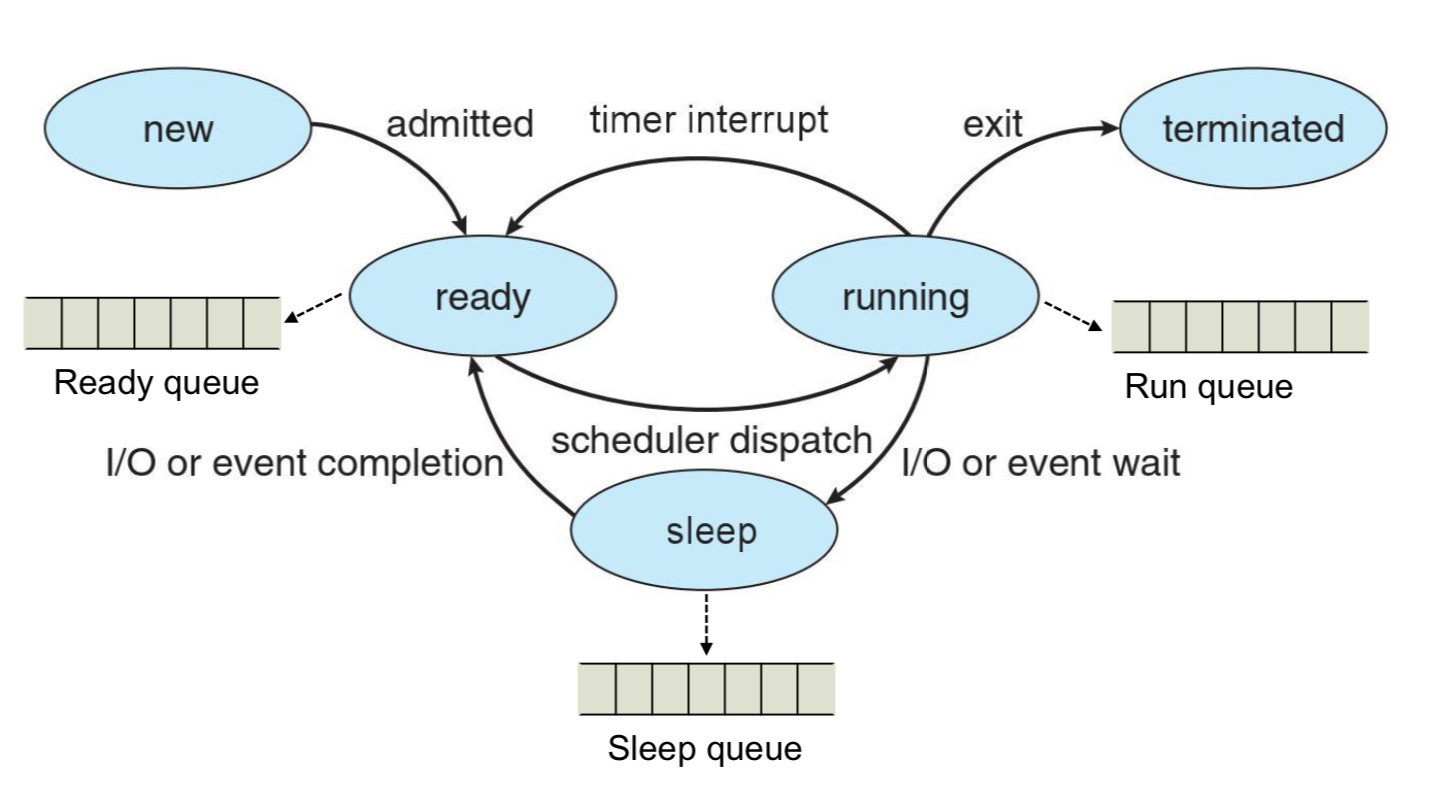 new
admitted
timer interrupt
exit
terminated
ready
running
Ready queue
Run queue
scheduler dispatch
I/O or event completion
I/O or event wait
sleep
Sleep queue